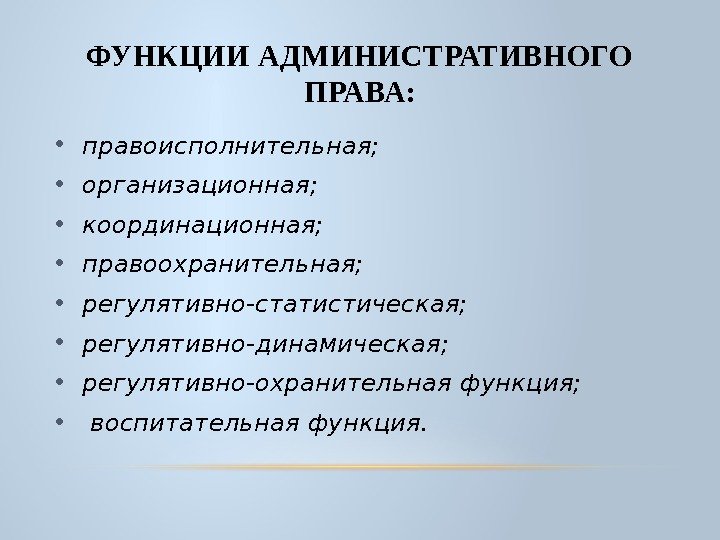 ФУНКЦИИ АДМИНИСТРАТИВНОГО ПРАВА:

• правоисполнительная;
• организационная;
• координационная;
• правоохранительная;
• регулятивно-статистическая;
• регулятивно-динамическая;
• регулятивно-охранительная функция;
• воспитательная функция.